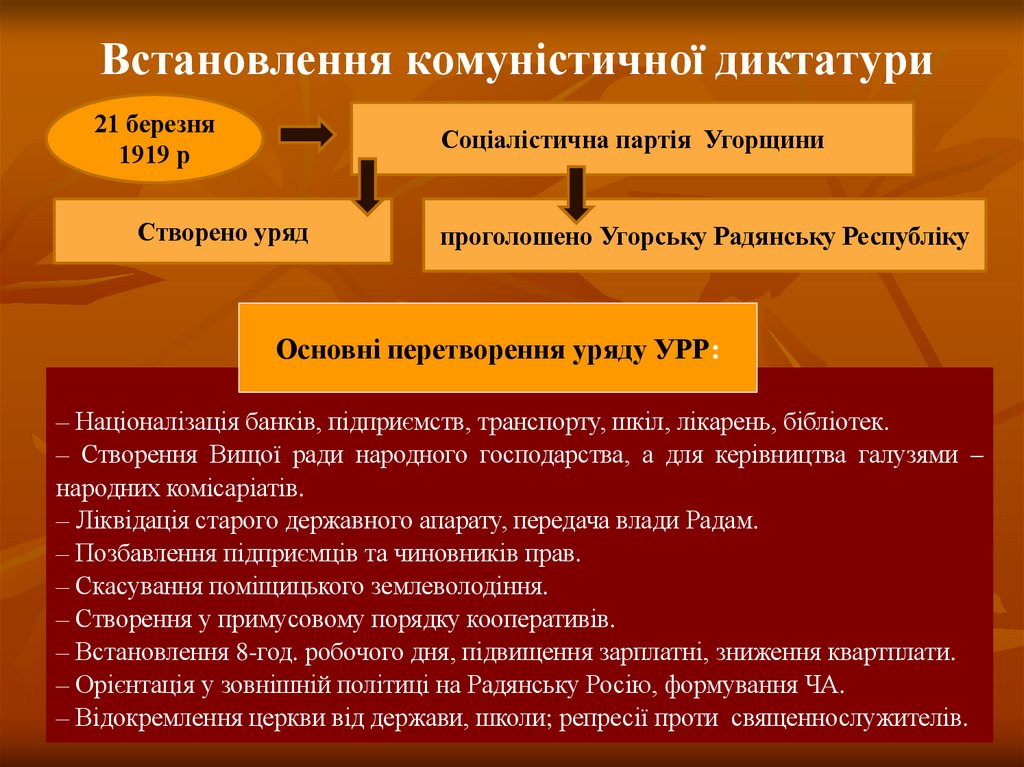 Встановлення комуністичної диктатури

21 березня 1919 р

Соціалістична партія Угорщини

Створено уряд

проголошено Угорську Радянську Республіку

Основні перетворення уряду УРР:

– Націоналізація банків, підприємств, транспорту, шкіл, лікарень, бібліотек.
– Створення Вищої ради народного господарства, а для керівництва галузями – народних комісаріатів.
– Ліквідація старого державного апарату, передача влади Радам.
– Позбавлення підприємців та чиновників прав.
– Скасування поміщицького землеволодіння.
– Створення у примусовому порядку кооперативів.
– Встановлення 8-год. робочого дня, підвищення зарплатні, зниження квартплати.
– Орієнтація у зовнішній політиці на Радянську Росію, формування ЧА.
– Відокремлення церкви від держави, школи; репресії проти священнослужителів.